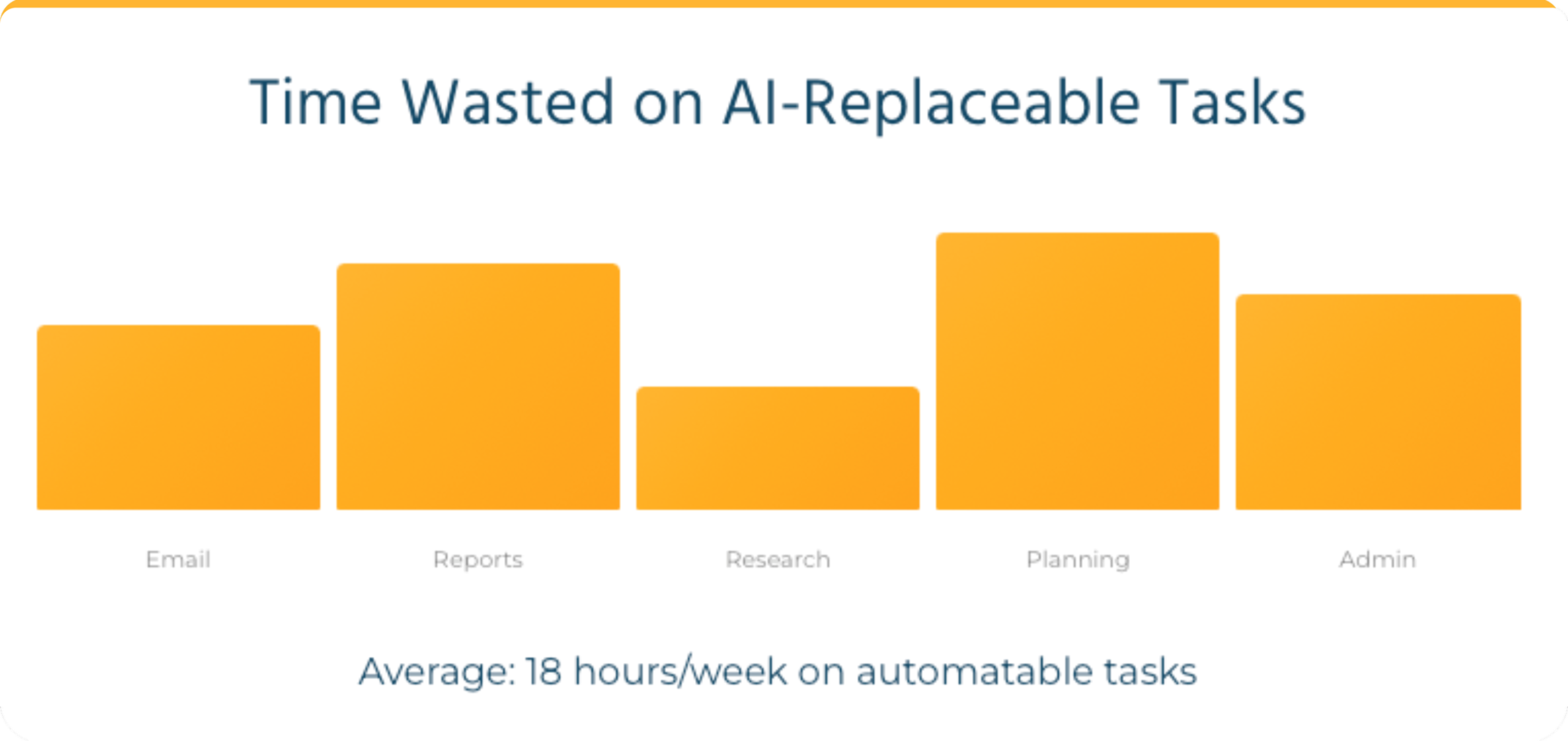 Time Wasted on AI-Replaceable Tasks

Email
Reports
Research
Planning
Admin

Average: 18 hours/week on automatable tasks